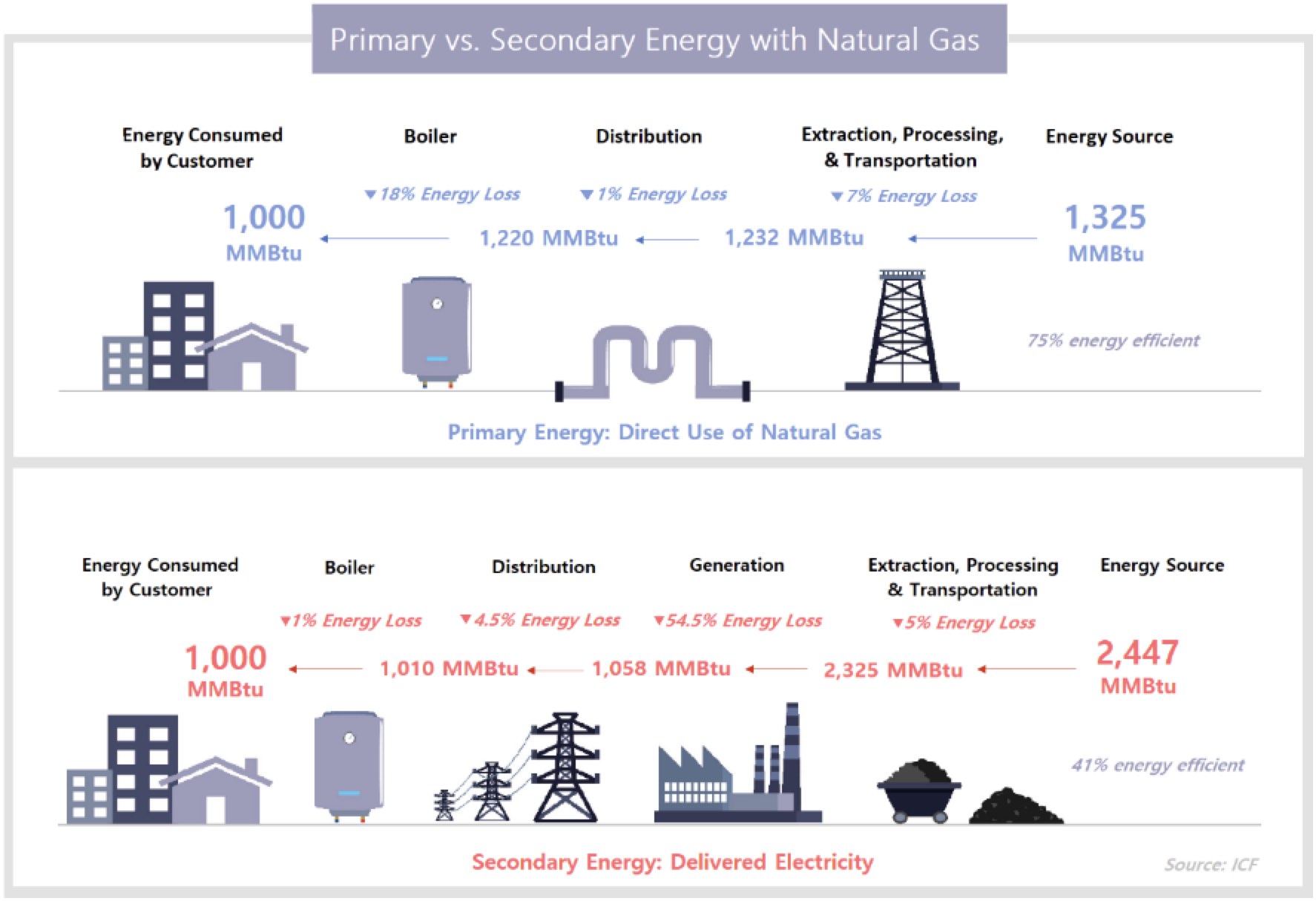 Primary vs. Secondary Energy with Natural Gas

Energy Consumed by Customer

Boiler

Distribution

Extraction, Processing, & Transportation

Energy Source

▼18% Energy Loss

▼1% Energy Loss

▼7% Energy Loss

1,000 MMBtu

1,220 MMBtu

1,232 MMBtu

1,325 MMBtu

75% energy efficient

Primary Energy: Direct Use of Natural Gas

Energy Consumed by Customer

Boiler

Distribution

Generation

Extraction, Processing & Transportation

Energy Source

▼1% Energy Loss

▼4.5% Energy Loss

▼54.5% Energy Loss

▼5% Energy Loss

1,000 MMBtu

1,010 MMBtu

1,058 MMBtu

2,325 MMBtu

2,447 MMBtu

41% energy efficient

Secondary Energy: Delivered Electricity

Source: ICF